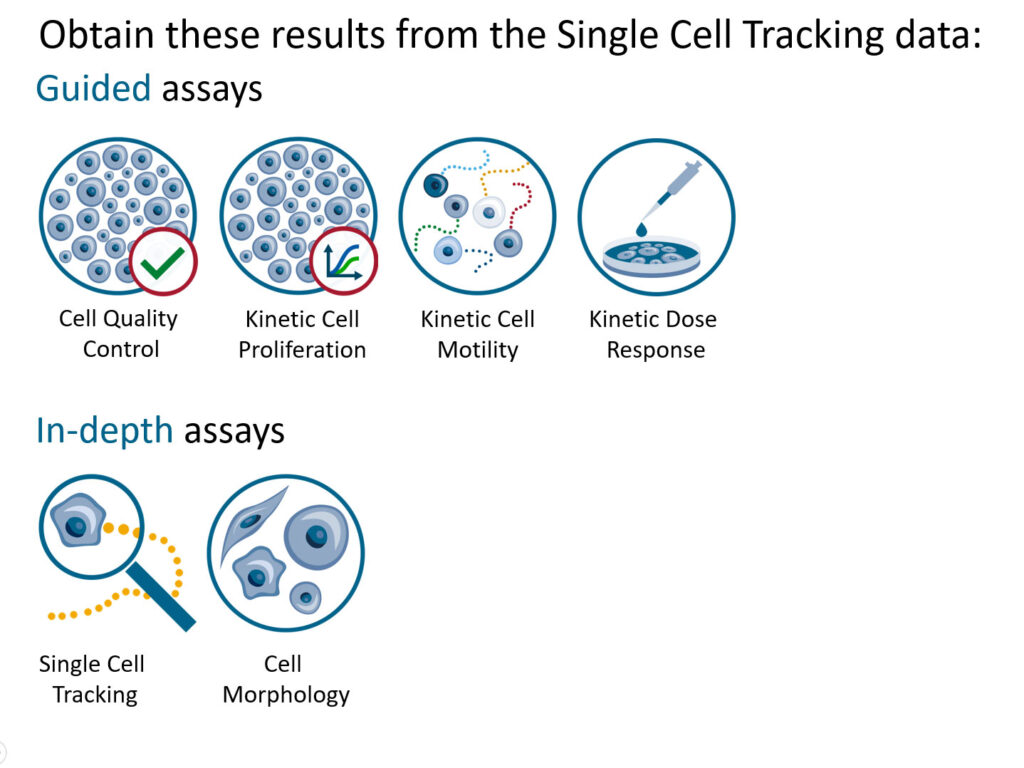 Obtain these results from the Single Cell Tracking data:

Guided assays

Cell Quality Control

Kinetic Cell Proliferation

Kinetic Cell Motility

Kinetic Dose Response

In-depth assays

Single Cell Tracking

Cell Morphology